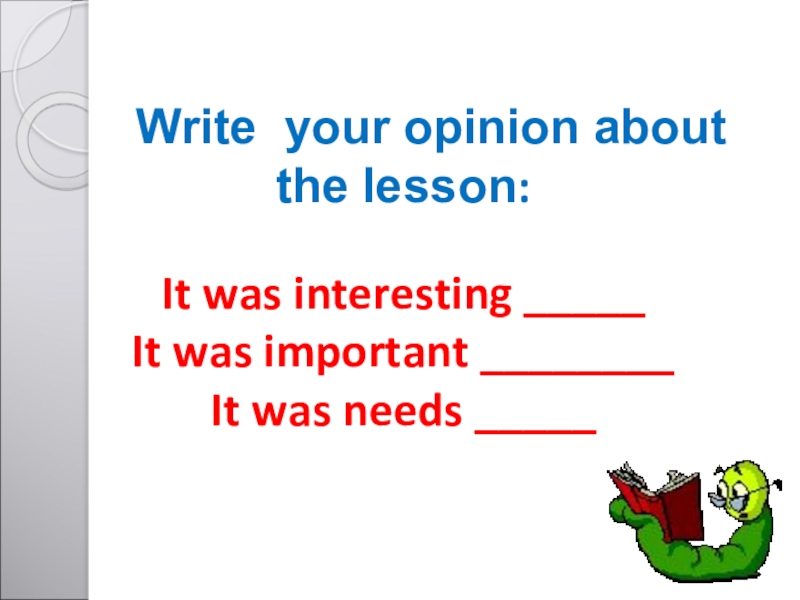 Write your opinion about the lesson:

It was interesting _____
It was important ________
It was needs _____